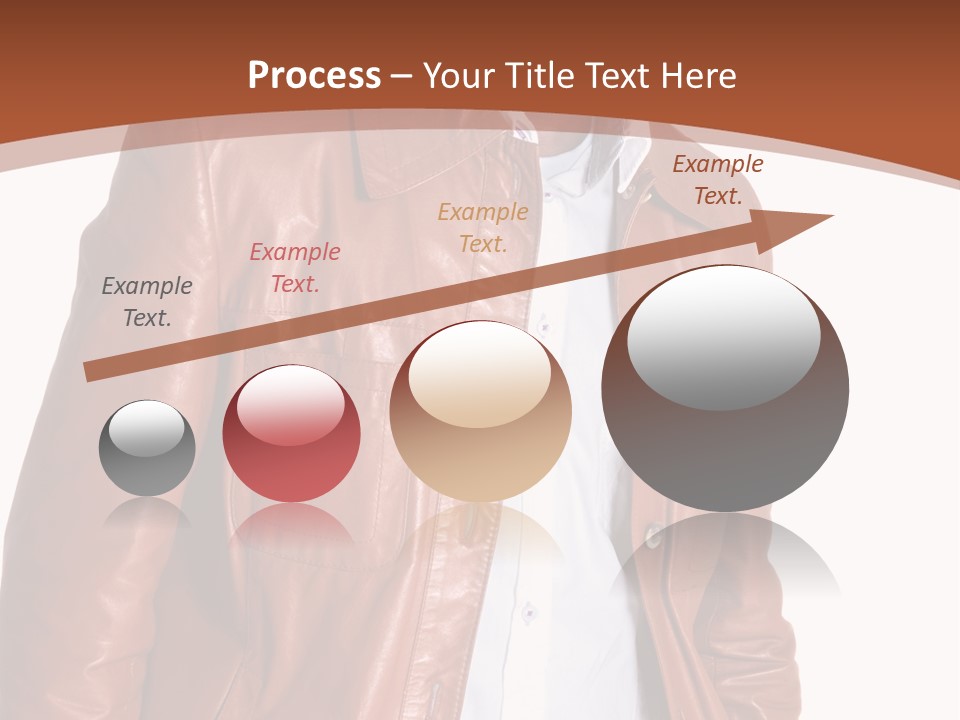 Process – Your Title Text Here

Example Text.

Example Text.

Example Text.

Example Text.